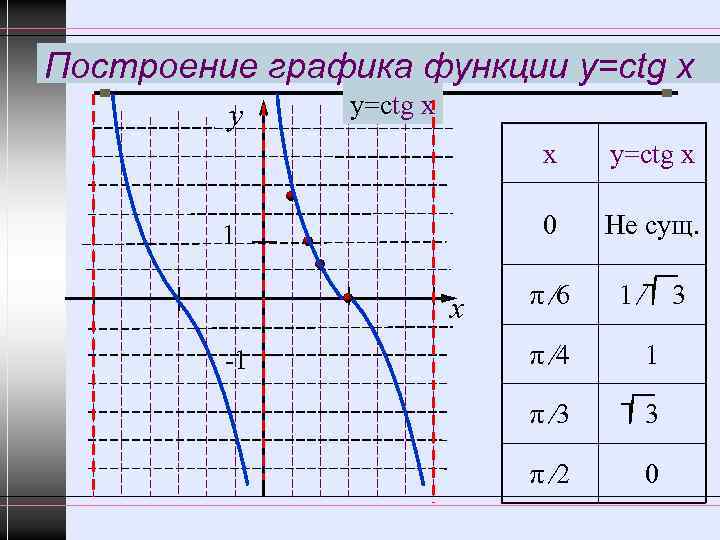 Построение графика функции y=ctg x

y=ctg x

y

1

-1

x

| x | y=ctg x |
|---|---|
| 0 | Не сущ. |
| $\pi/6$ | $1/\sqrt{3}$ |
| $\pi/4$ | 1 |
| $\pi/3$ | $\sqrt{3}$ |
| $\pi/2$ | 0 |